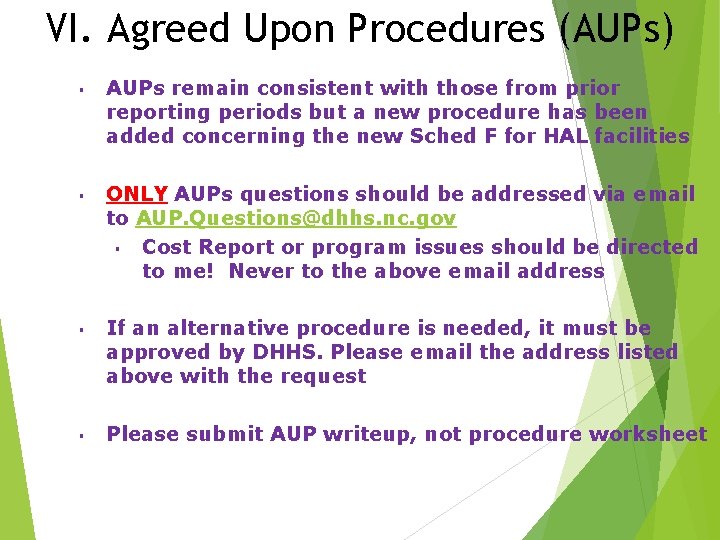 VI. Agreed Upon Procedures (AUPs)

▪ AUPs remain consistent with those from prior reporting periods but a new procedure has been added concerning the new Sched F for HAL facilities

▪ ONLY AUPs questions should be addressed via email to AUP.Questions@dhhs.nc.gov

▪ Cost Report or program issues should be directed to me! Never to the above email address

▪ If an alternative procedure is needed, it must be approved by DHHS. Please email the address listed above with the request

▪ Please submit AUP writeup, not procedure worksheet